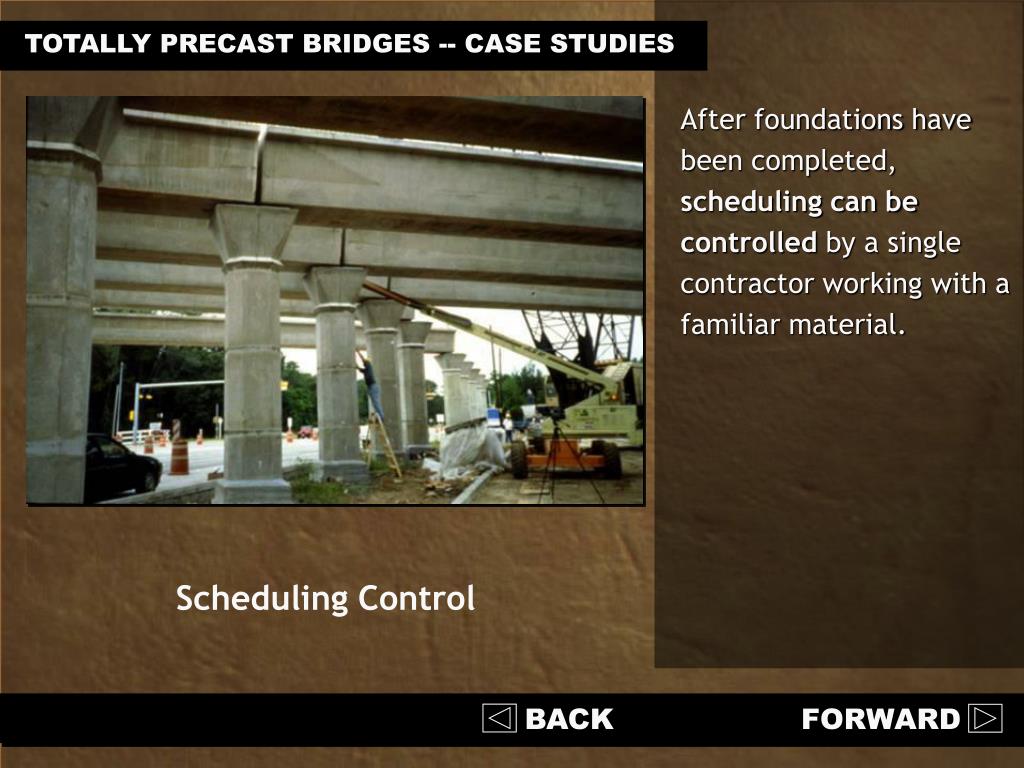 TOTALLY PRECAST BRIDGES -- CASE STUDIES

After foundations have been completed, scheduling can be controlled by a single contractor working with a familiar material.

Scheduling Control

BACK

FORWARD